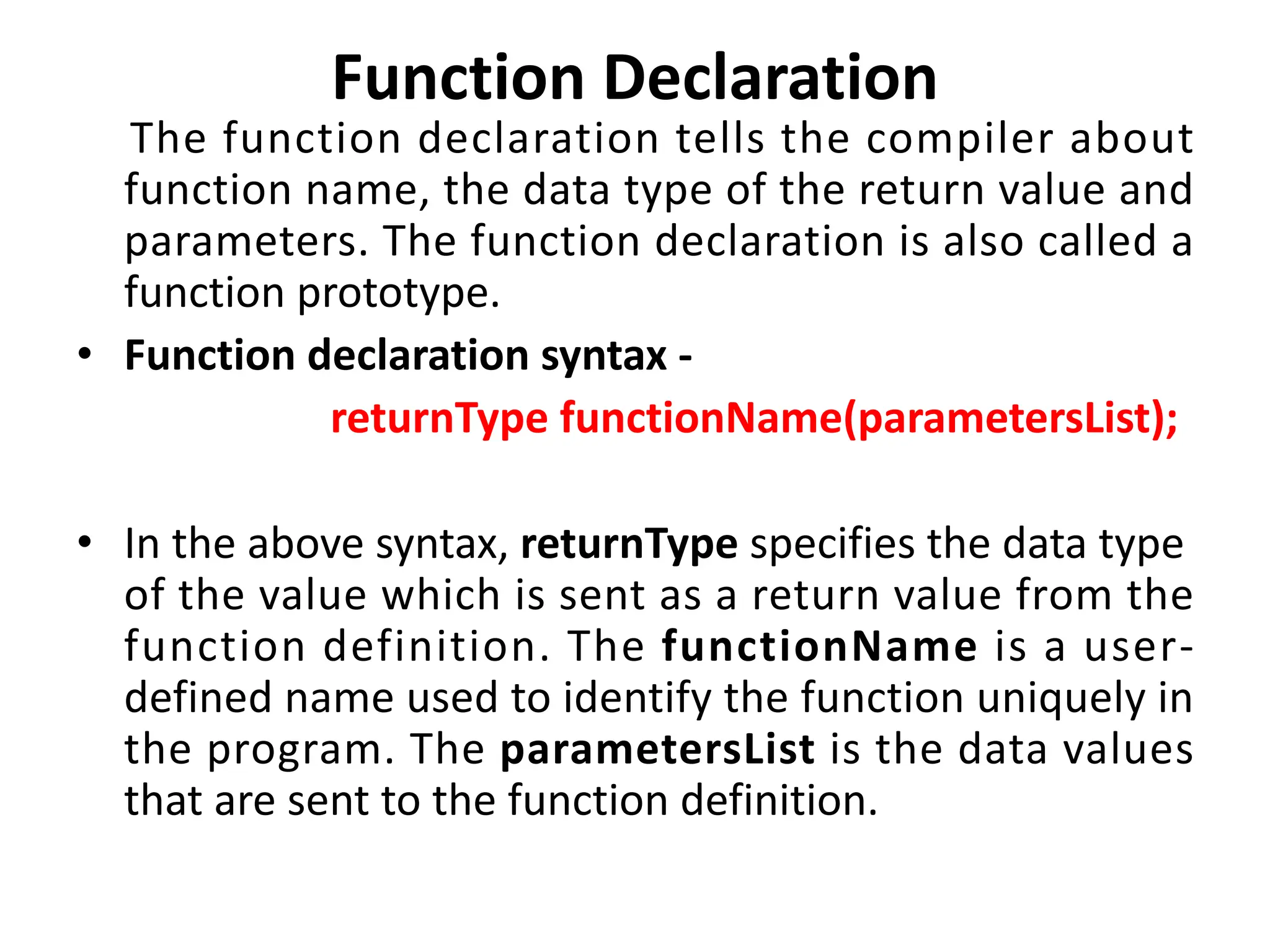 Function Declaration

The function declaration tells the compiler about function name, the data type of the return value and parameters. The function declaration is also called a function prototype.

• Function declaration syntax -

returnType functionName(parametersList);

• In the above syntax, returnType specifies the data type of the value which is sent as a return value from the function definition. The functionName is a user-defined name used to identify the function uniquely in the program. The parametersList is the data values that are sent to the function definition.